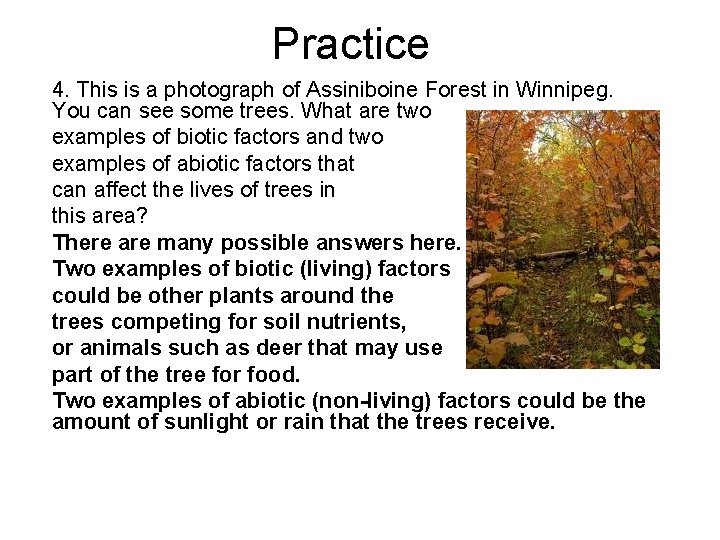 Practice

4. This is a photograph of Assiniboine Forest in Winnipeg. You can see some trees. What are two examples of biotic factors and two examples of abiotic factors that can affect the lives of trees in this area?

There are many possible answers here. Two examples of biotic (living) factors could be other plants around the trees competing for soil nutrients, or animals such as deer that may use part of the tree for food.

Two examples of abiotic (non-living) factors could be the amount of sunlight or rain that the trees receive.